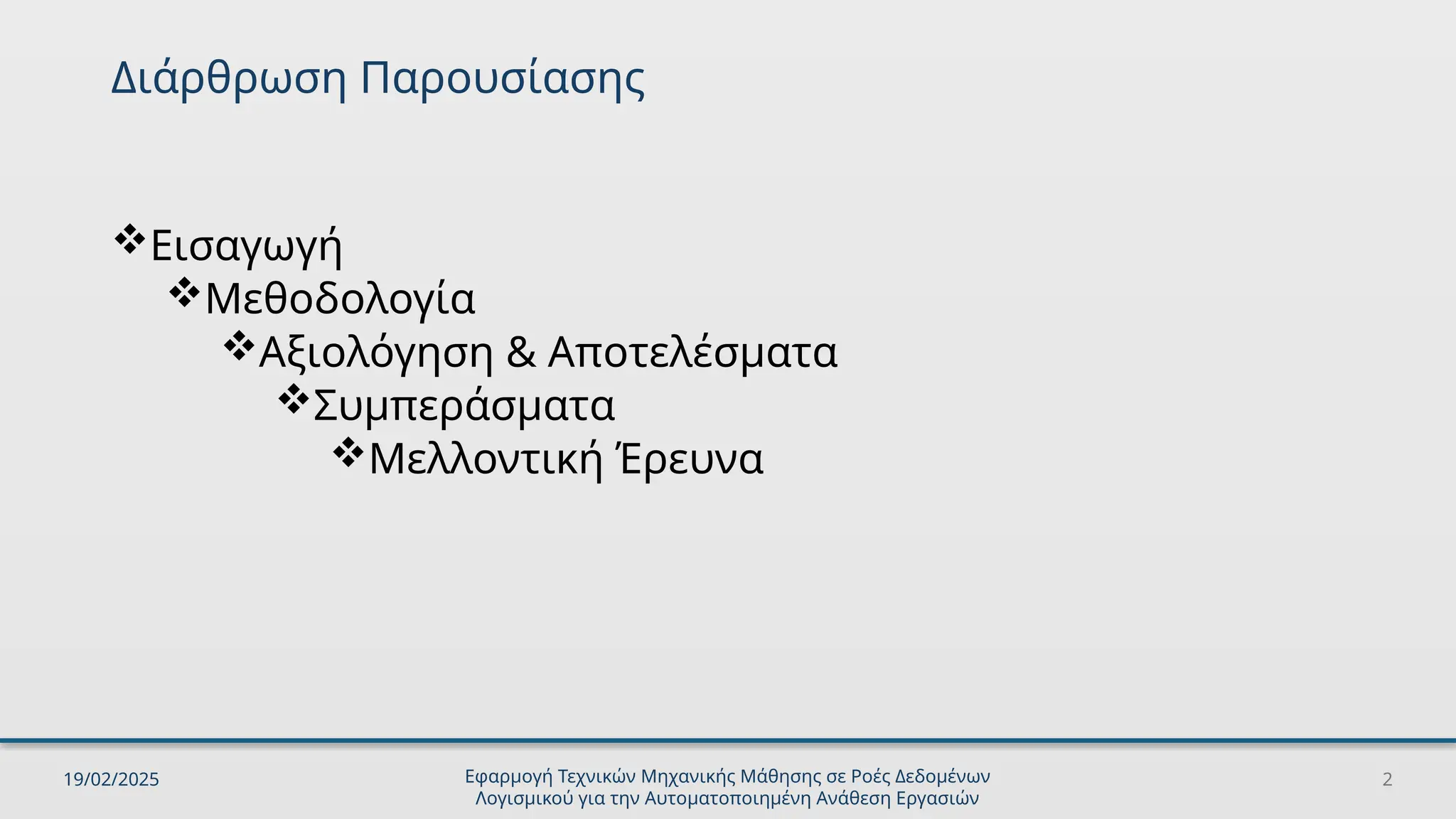 Διάρθρωση Παρουσίασης

❖Εισαγωγή
❖Μεθοδολογία
❖Αξιολόγηση & Αποτελέσματα
❖Συμπεράσματα
❖Μελλοντική Έρευνα

19/02/2025

Εφαρμογή Τεχνικών Μηχανικής Μάθησης σε Ροές Δεδομένων Λογισμικού για την Αυτοματοποιημένη Ανάθεση Εργασιών

2